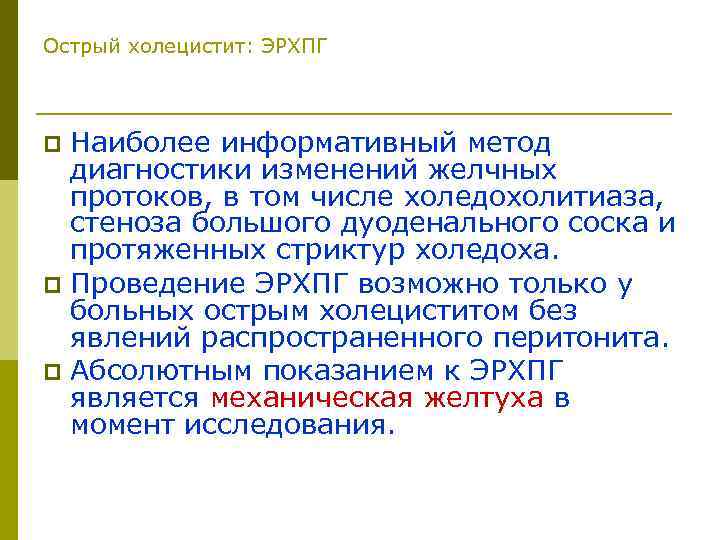 Острый холецистит: ЭРХПГ

Наиболее информативный метод диагностики изменений желчных протоков, в том числе холедохолитиаза, стеноза большого дуоденального соска и протяженных стриктур холедоха.

Проведение ЭРХПГ возможно только у больных острым холециститом без явлений распространенного перитонита.

Абсолютным показанием к ЭРХПГ является механическая желтуха в момент исследования.